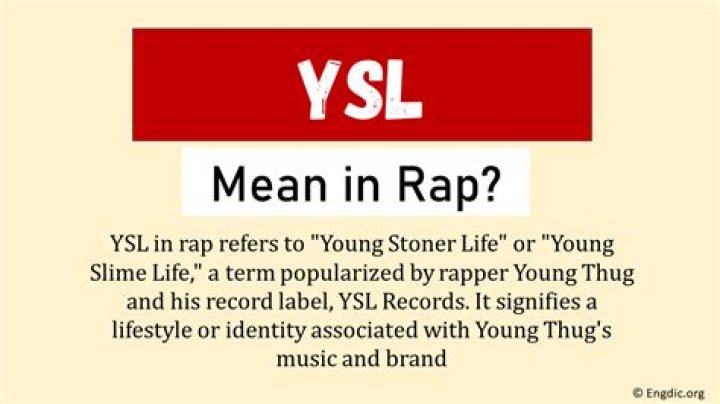 YSL

Mean in Rap?

YSL in rap refers to "Young Stoner Life" or "Young Slime Life," a term popularized by rapper Young Thug and his record label, YSL Records. It signifies a lifestyle or identity associated with Young Thug's music and brand

© Engdic.org